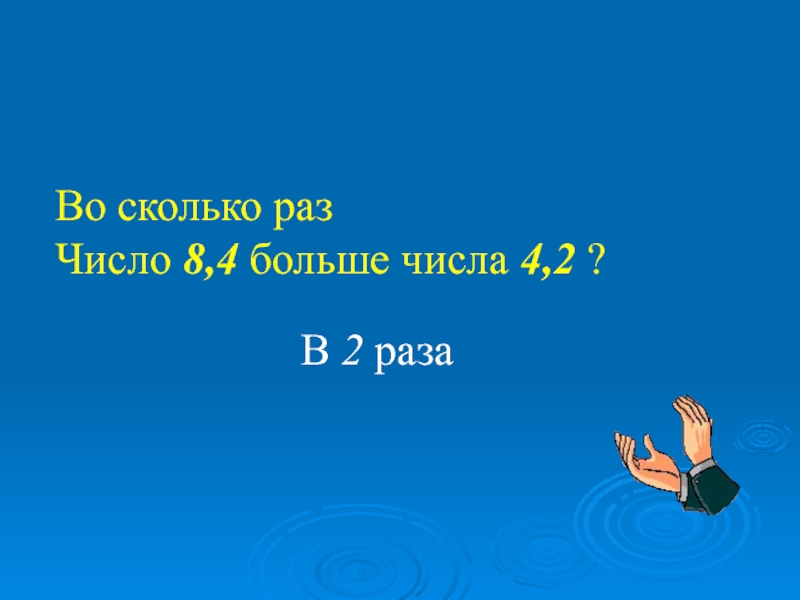 Во сколько раз
Число 8,4 больше числа 4,2 ?

В 2 раза